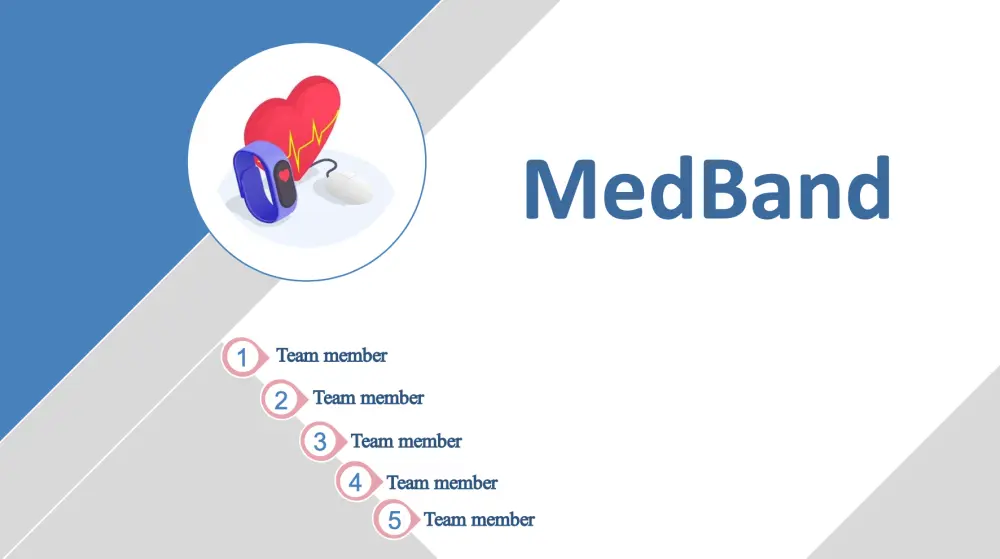 MedBand

1 Team member

2 Team member

3 Team member

4 Team member

5 Team member